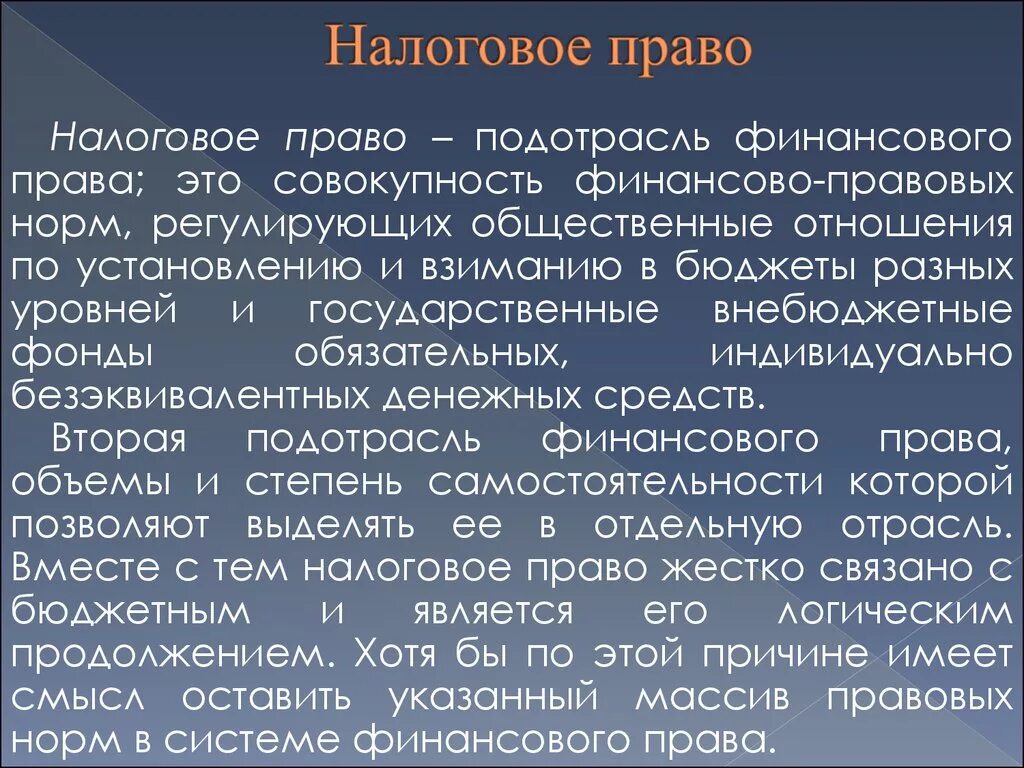 Налоговое право

Налоговое право – подотрасль финансового права; это совокупность финансово-правовых норм, регулирующих общественные отношения по установлению и взиманию в бюджеты разных уровней и государственные внебюджетные фонды обязательных, индивидуально безэквивалентных денежных средств.

Вторая подотрасль финансового права, объемы и степень самостоятельности которой позволяют выделять ее в отдельную отрасль. Вместе с тем налоговое право жестко связано с бюджетным и является его логическим продолжением. Хотя бы по этой причине имеет смысл оставить указанный массив правовых норм в системе финансового права.